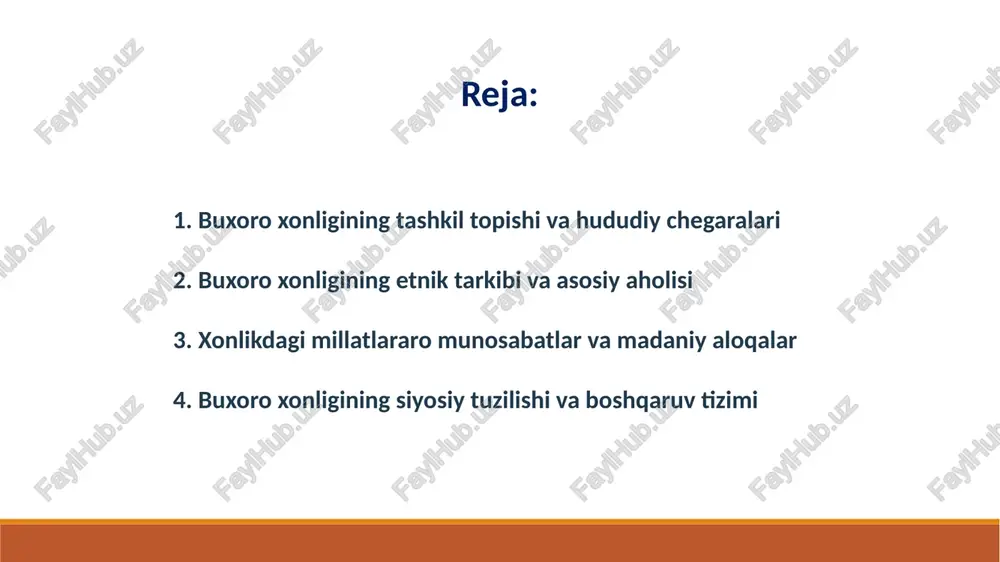 Reja:

1. Buxoro xonligining tashkil topishi va hududiy chegaralari

2. Buxoro xonligining etnik tarkibi va asosiy aholisi

3. Xonlikdagi millatlararo munosabatlar va madaniy aloqalar

4. Buxoro xonligining siyosiy tuzilishi va boshqaruv tizimi

FaylHub.uz